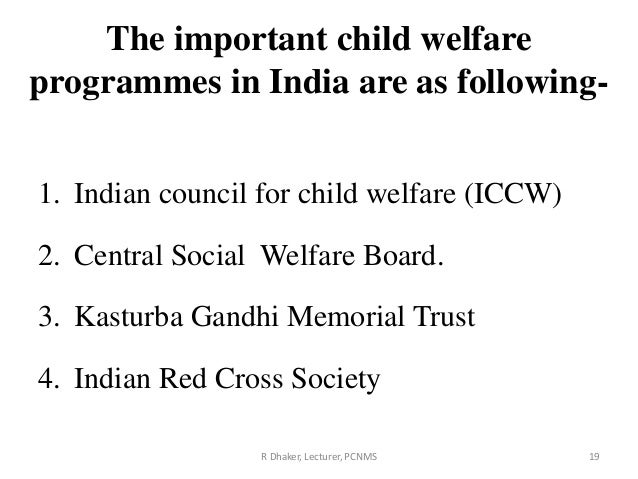 The important child welfare programmes in India are as following-

1. Indian council for child welfare (ICCW)

2. Central Social Welfare Board.

3. Kasturba Gandhi Memorial Trust

4. Indian Red Cross Society

R Dhaker, Lecturer, PCNMS

19